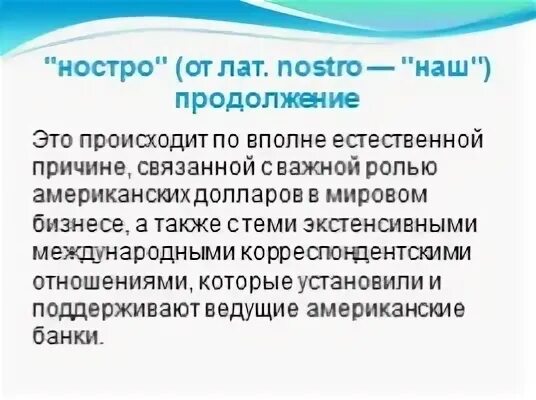 "ностро" (от лат. nostro — "наш") продолжение

Это происходит по вполне естественной причине, связанной с важной ролью американских долларов в мировом бизнесе, а также с теми экстенсивными международными корреспондентскими отношениями, которые установили и поддерживают ведущие американские банки.